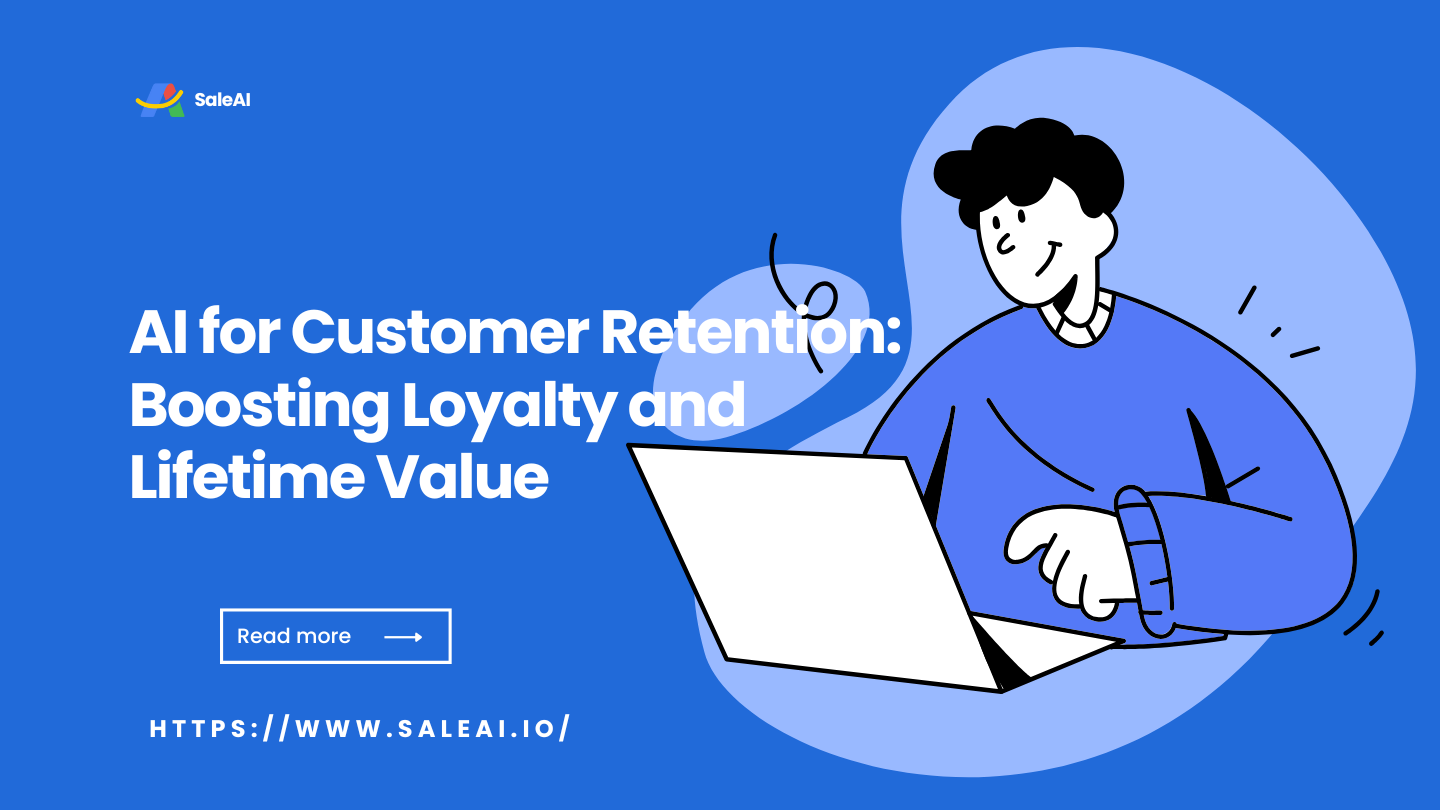 SaleAI

AI for Customer Retention: Boosting Loyalty and Lifetime Value

Read more

HTTPS://WWW.SALEAI.IO/